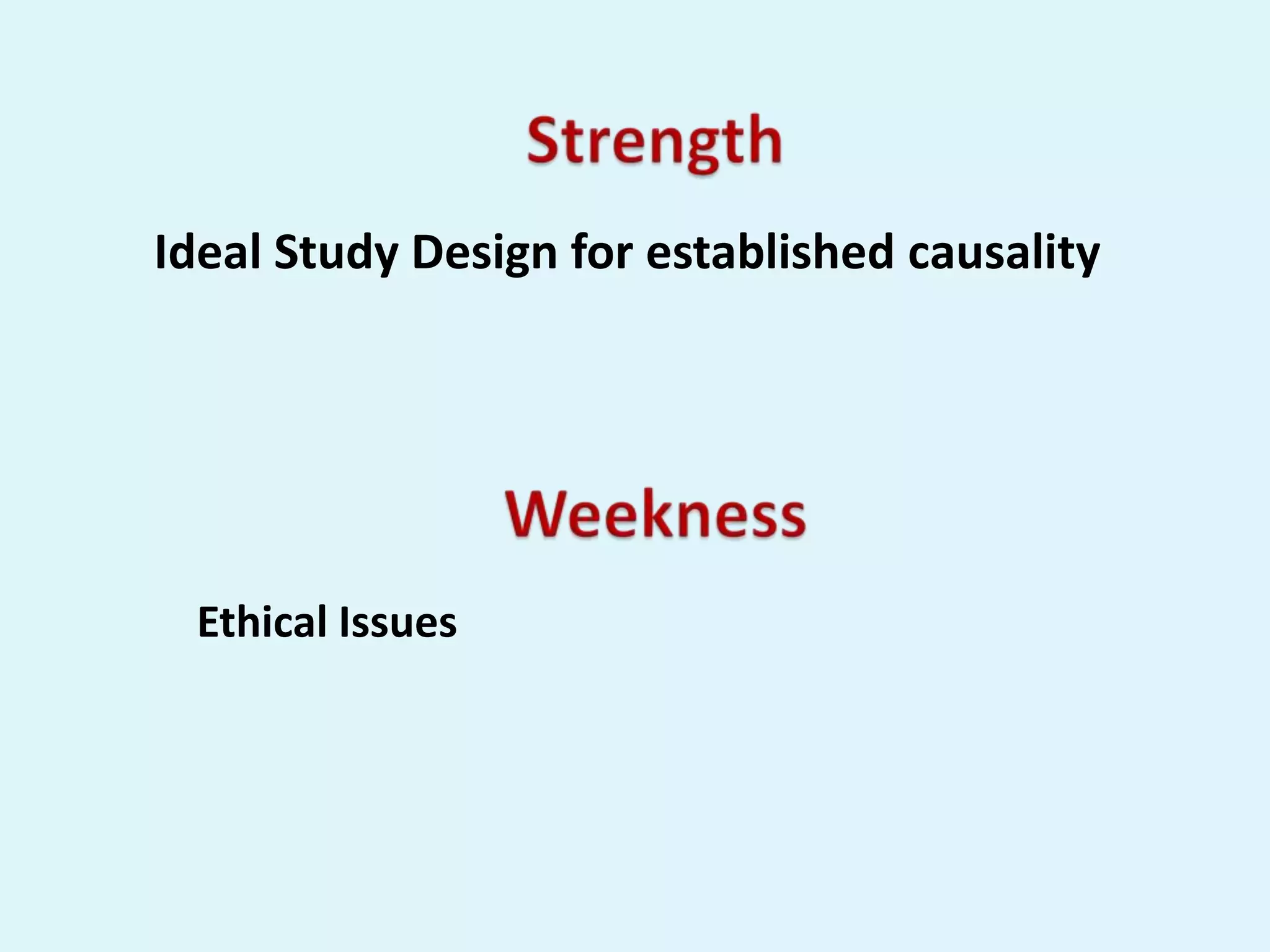 Strength

Ideal Study Design for established causality

Weekness

Ethical Issues